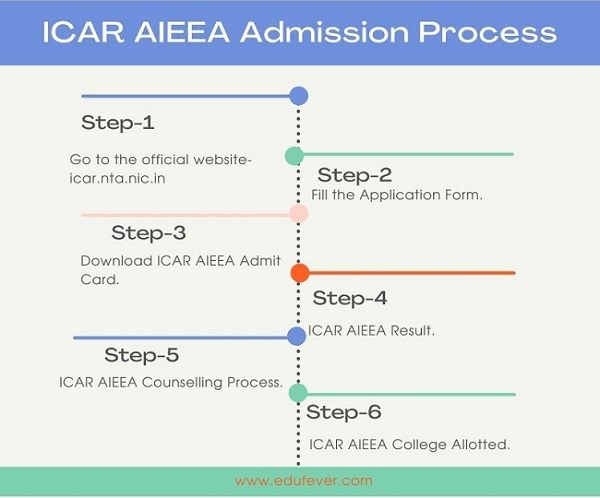 ICAR AIEEA Admission Process

Step-1

Go to the official website- icar.nta.nic.in

Step-2

Fill the Application Form.

Step-3

Download ICAR AIEEA Admit Card.

Step-4

ICAR AIEEA Result.

Step-5

ICAR AIEEA Counselling Process.

Step-6

ICAR AIEEA College Allotted.

www.edufever.com